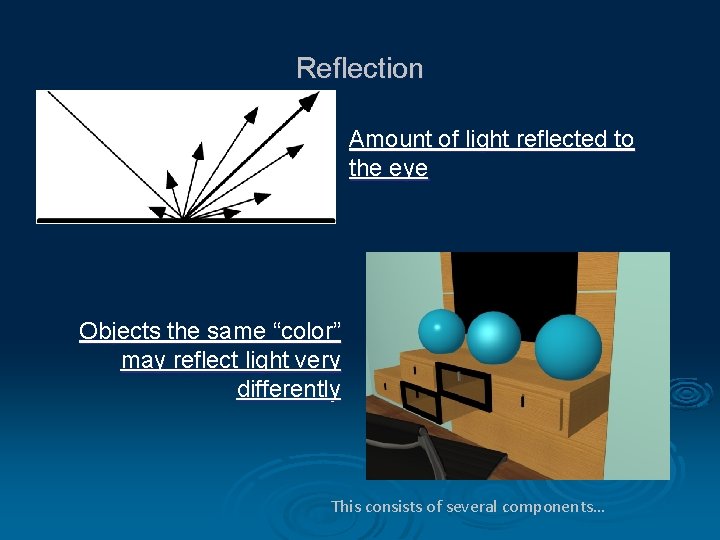 Reflection

Amount of light reflected to the eye

Objects the same “color” may reflect light very differently

This consists of several components...